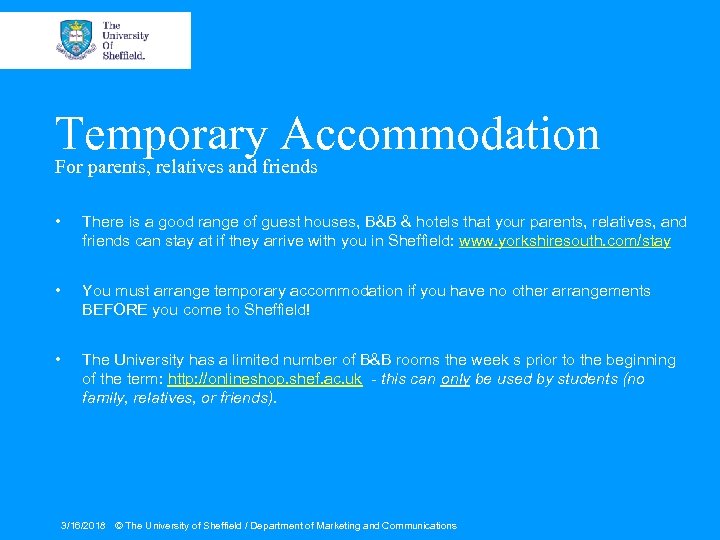 The University Of Sheffield.

Temporary Accommodation
For parents, relatives and friends

• There is a good range of guest houses, B&B & hotels that your parents, relatives, and friends can stay at if they arrive with you in Sheffield: www.yorkshiresouth.com/stay

• You must arrange temporary accommodation if you have no other arrangements BEFORE you come to Sheffield!

• The University has a limited number of B&B rooms the week s prior to the beginning of the term: http://onlineshop.shef.ac.uk - this can only be used by students (no family, relatives, or friends).

3/16/2018 © The University of Sheffield / Department of Marketing and Communications